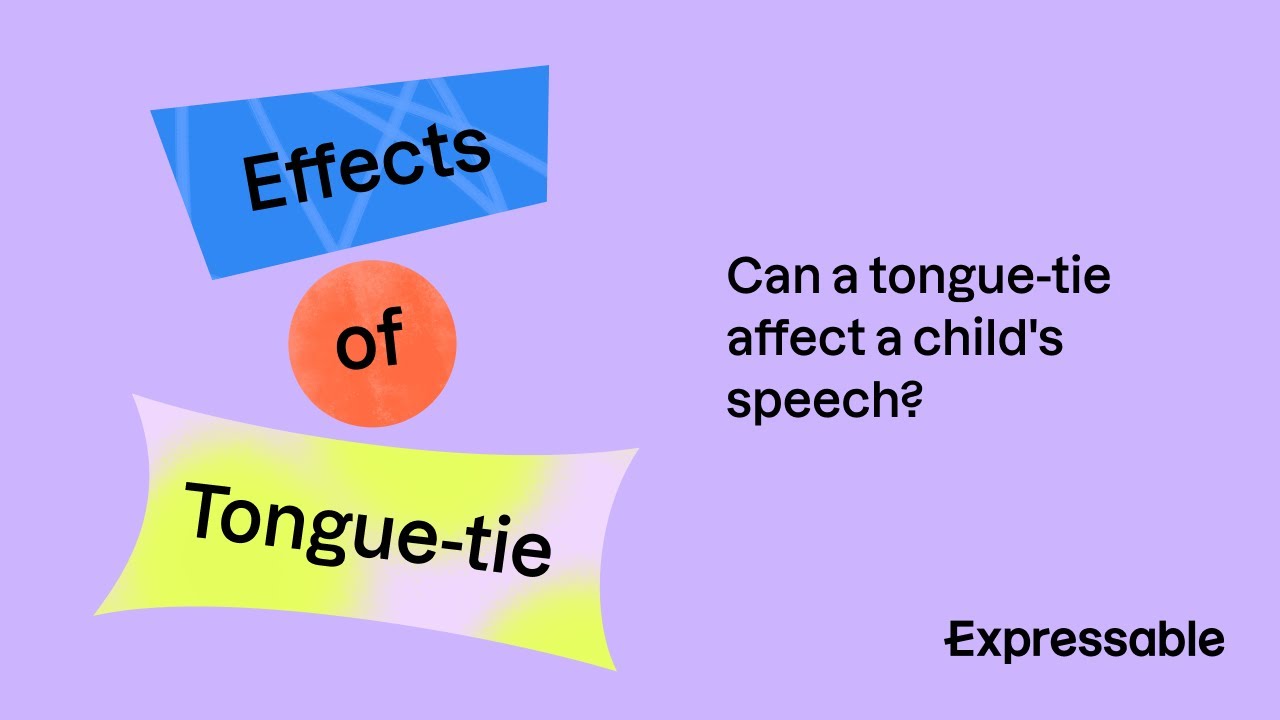 Effects
of
Tongue-tie

Can a tongue-tie affect a child's speech?

Expressable